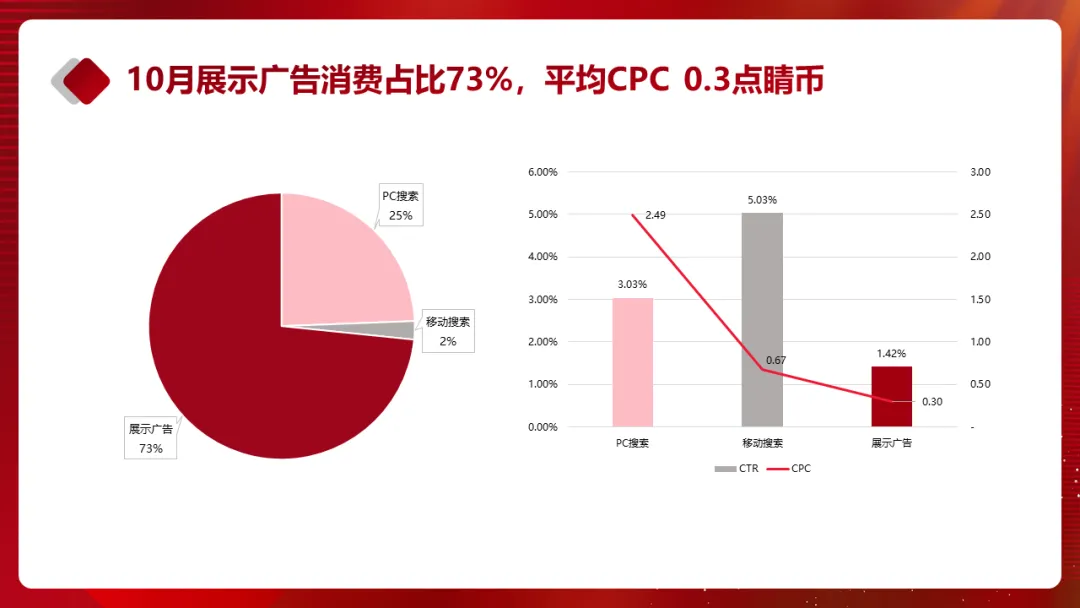 10月展示广告消费占比73%，平均CPC 0.3点睛币

PC搜索
25%

移动搜索
2%

展示广告
73%

6.00%
5.00%
4.00%
3.00%
2.00%
1.00%
0.00%

3.00
2.50
2.00
1.50
1.00
0.50
-

2.49
3.03%
5.03%
0.67
1.42%
0.30

PC搜索
移动搜索
展示广告

CTR
CPC